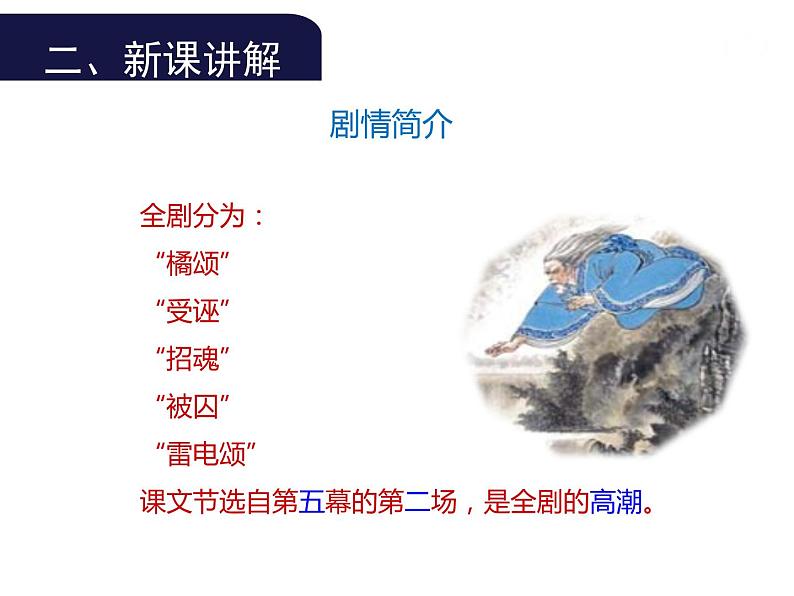 二、新课讲解

剧情简介

全剧分为：

“橘颂”

“受诬”

“招魂”

“被囚”

“雷电颂”

课文节选自第五幕的第二场，是全剧的高潮。